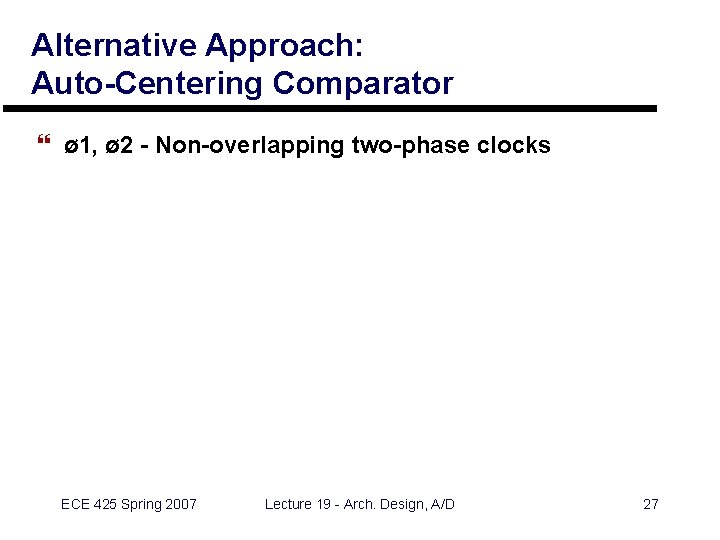 Alternative Approach:
Auto-Centering Comparator

❝ ø1, ø2 - Non-overlapping two-phase clocks

ECE 425 Spring 2007

Lecture 19 - Arch. Design, A/D

27